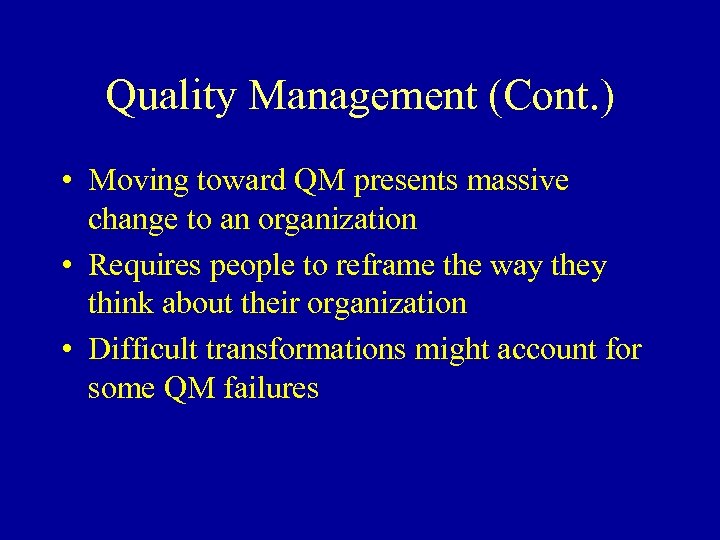 Quality Management (Cont.)

• Moving toward QM presents massive change to an organization
• Requires people to reframe the way they think about their organization
• Difficult transformations might account for some QM failures